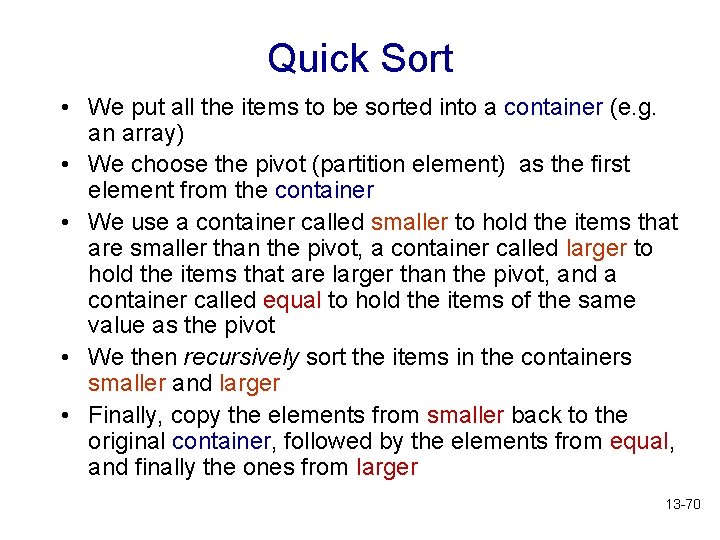 Quick Sort

• We put all the items to be sorted into a container (e.g. an array)

• We choose the pivot (partition element)  as the first element from the container

• We use a container called smaller to hold the items that are smaller than the pivot, a container called larger to hold the items that are larger than the pivot, and a container called equal to hold the items of the same value as the pivot

• We then recursively sort the items in the containers smaller and larger

• Finally, copy the elements from smaller back to the original container, followed by the elements from equal, and finally the ones from larger

13-70